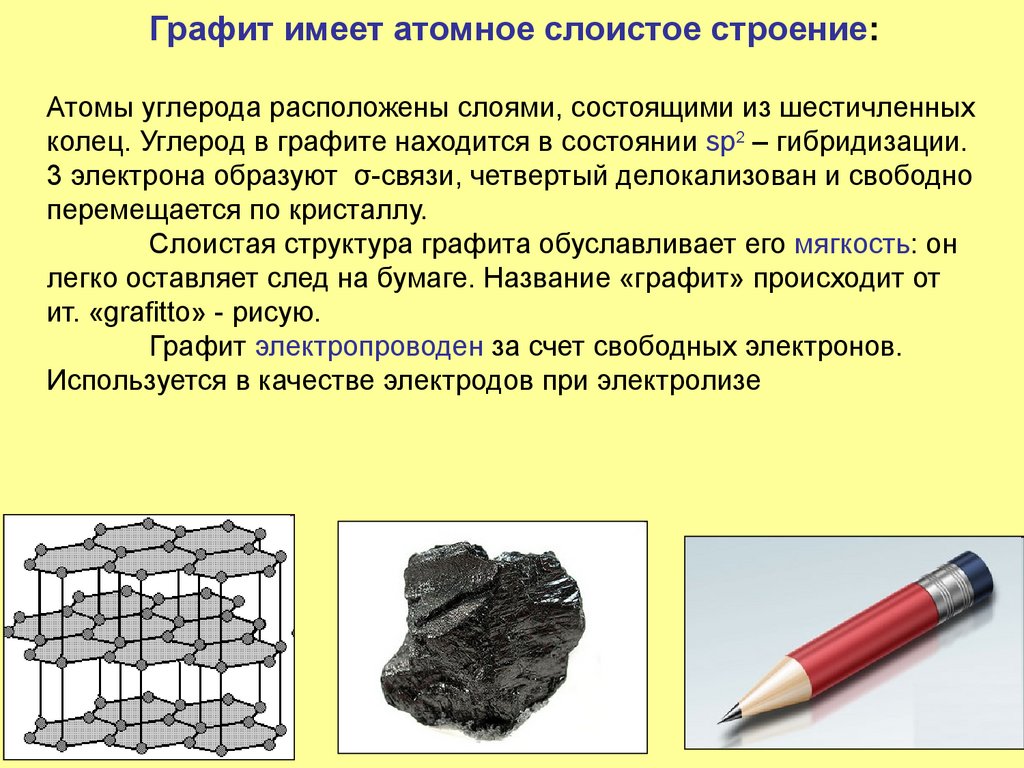 Графит имеет атомное слоистое строение:

Атомы углерода расположены слоями, состоящими из шестичленных колец. Углерод в графите находится в состоянии $sp^2$ – гибридизации. 3 электрона образуют σ-связи, четвертый делокализован и свободно перемещается по кристаллу.

Слоистая структура графита обуславливает его мягкость: он легко оставляет след на бумаге. Название «графит» происходит от ит. «grafitto» - рисую.

Графит электропроводен за счет свободных электронов. Используется в качестве электродов при электролизе